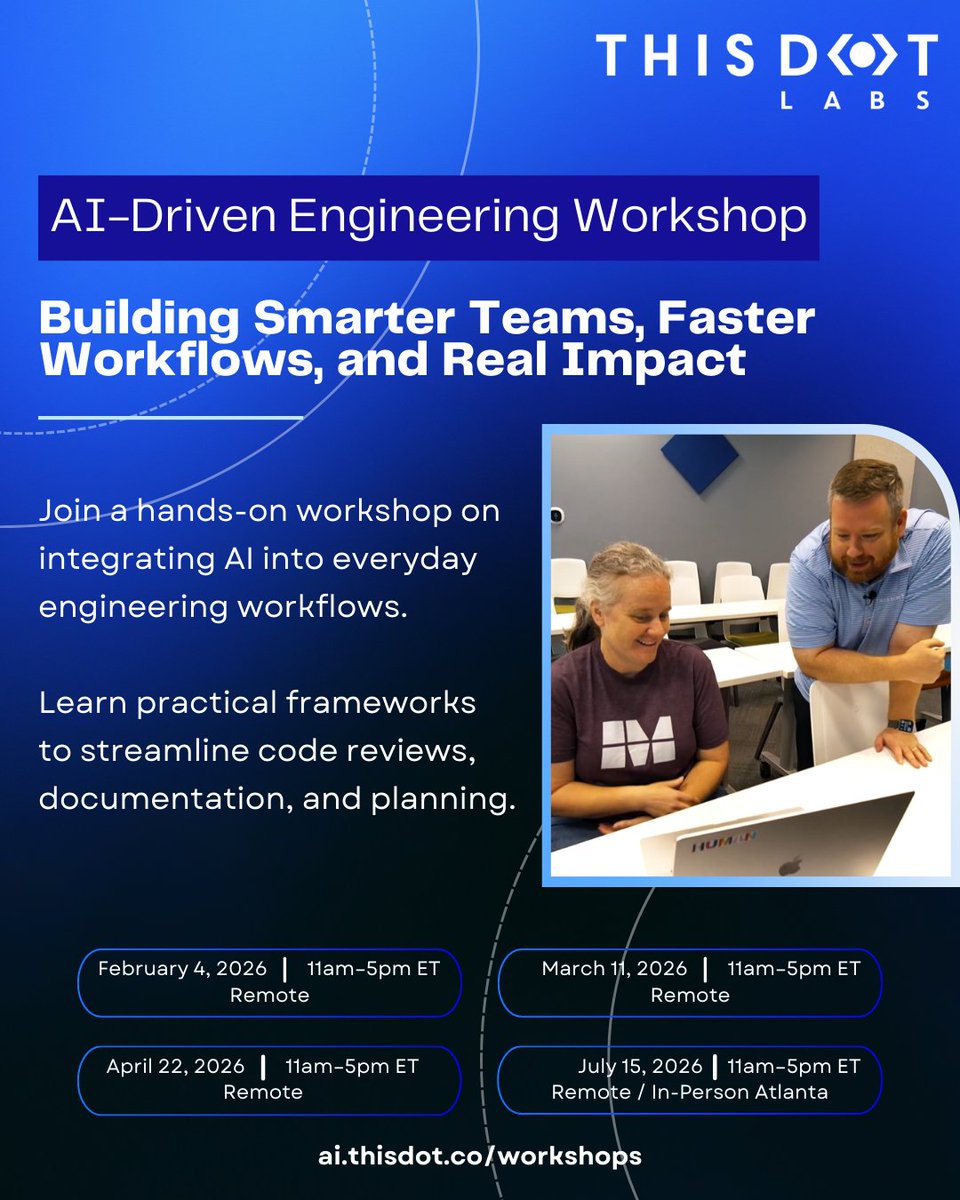 THIS DOT LABS

AI-Driven Engineering Workshop

Building Smarter Teams, Faster Workflows, and Real Impact

Join a hands-on workshop on integrating AI into everyday engineering workflows.

Learn practical frameworks to streamline code reviews, documentation, and planning.

HUMAN

February 4, 2026 | 11am-5pm ET
Remote

March 11, 2026 | 11am-5pm ET
Remote

April 22, 2026 | 11am-5pm ET
Remote

July 15, 2026 | 11am-5pm ET
Remote / In-Person Atlanta

ai.thisdot.co/workshops